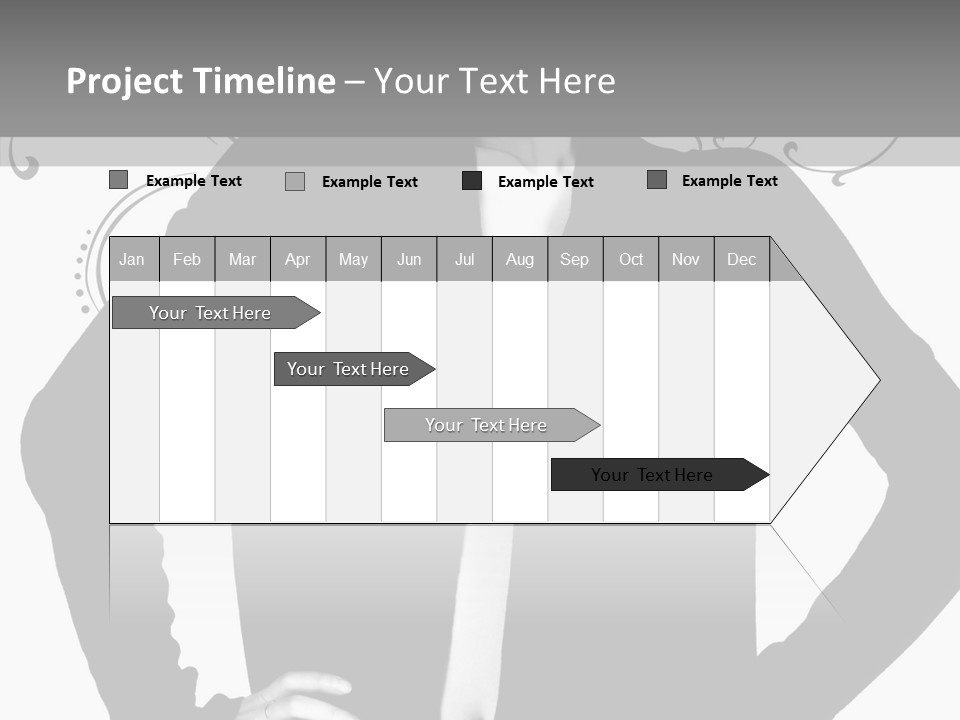 Project Timeline – Your Text Here

Example Text Example Text Example Text Example Text

| Jan | Feb | Mar | Apr | May | Jun | Jul | Aug | Sep | Oct | Nov | Dec |
|---|---|---|---|---|---|---|---|---|---|---|---|

Your Text Here

Your Text Here

Your Text Here

Your Text Here